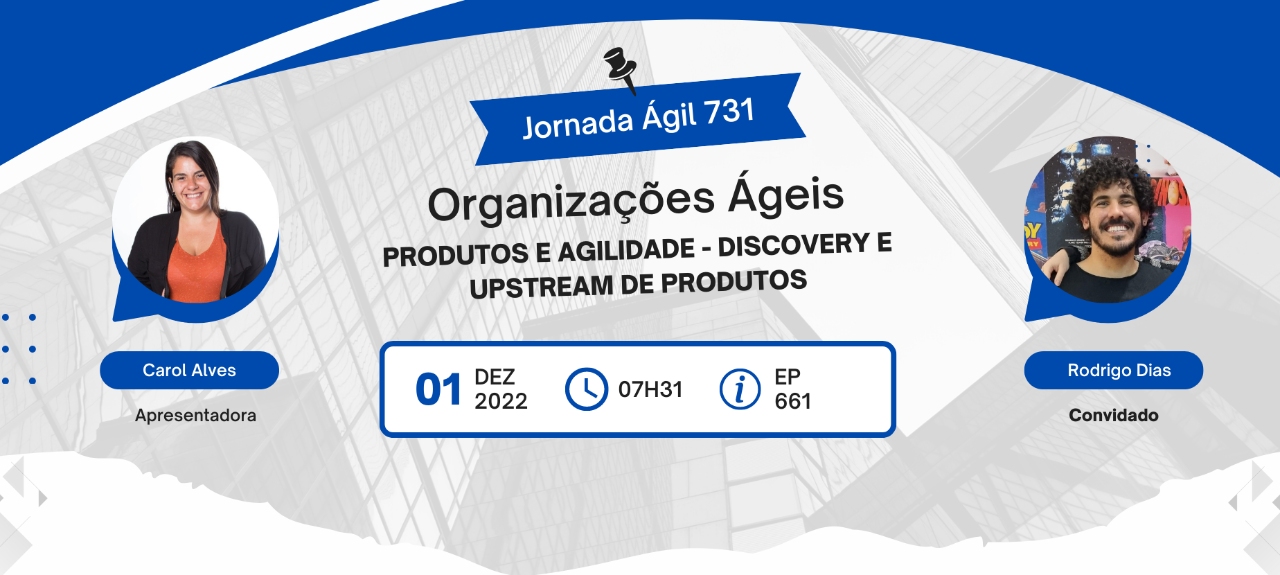 Jornada Ágil 731

Organizações Ágeis

PRODUTOS E AGILIDADE - DISCOVERY E UPSTREAM DE PRODUTOS

Carol Alves
Apresentadora

01 DEZ 2022

07H31

EP 661

Rodrigo Dias
Convidado